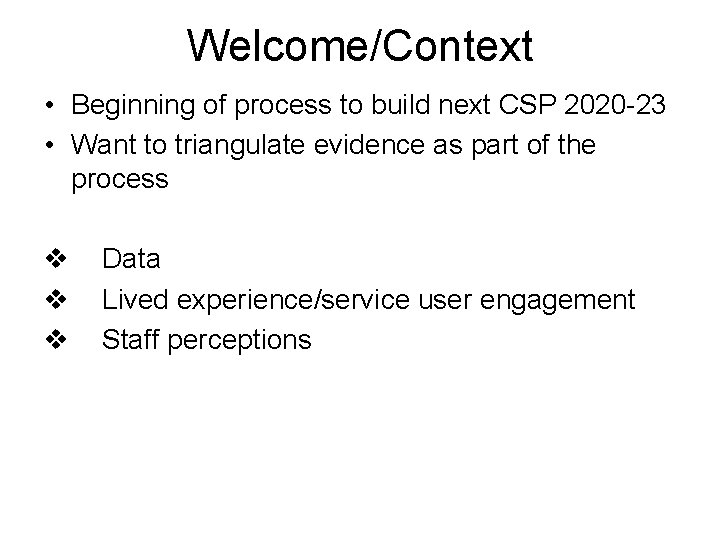 Welcome/Context

• Beginning of process to build next CSP 2020-23
• Want to triangulate evidence as part of the process

❖ Data
❖ Lived experience/service user engagement
❖ Staff perceptions